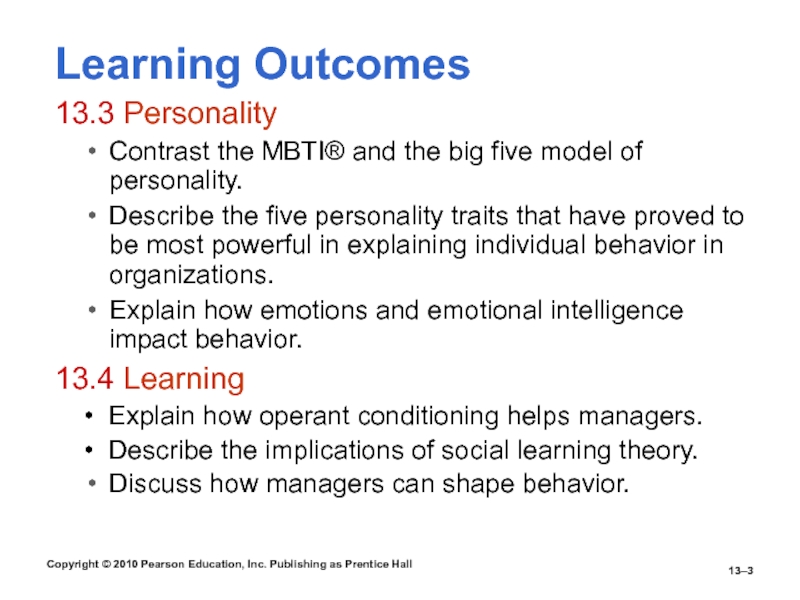 Learning Outcomes

13.3 Personality

• Contrast the MBTI® and the big five model of personality.

• Describe the five personality traits that have proved to be most powerful in explaining individual behavior in organizations.

• Explain how emotions and emotional intelligence impact behavior.

13.4 Learning

• Explain how operant conditioning helps managers.

• Describe the implications of social learning theory.

• Discuss how managers can shape behavior.

Copyright © 2010 Pearson Education, Inc. Publishing as Prentice Hall

13–3